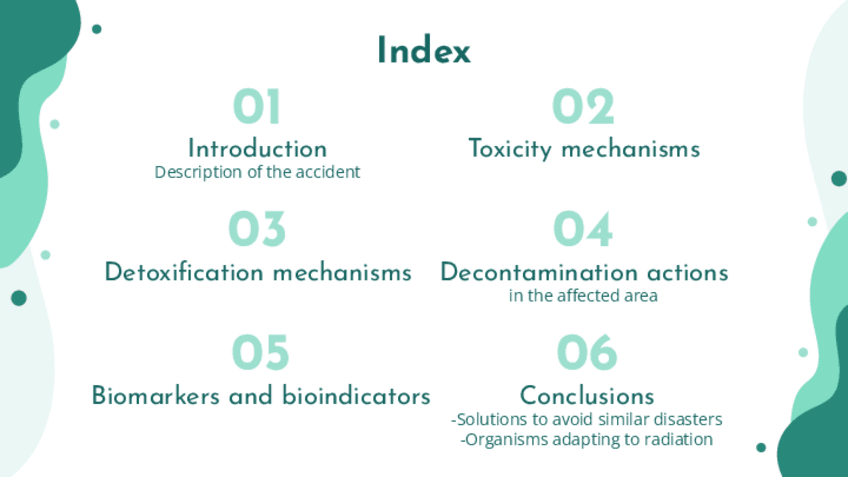 Index

01
Introduction
Description of the accident

02
Toxicity mechanisms

03
Detoxification mechanisms

04
Decontamination actions
in the affected area

05
Biomarkers and bioindicators

06
Conclusions
-Solutions to avoid similar disasters
-Organisms adapting to radiation